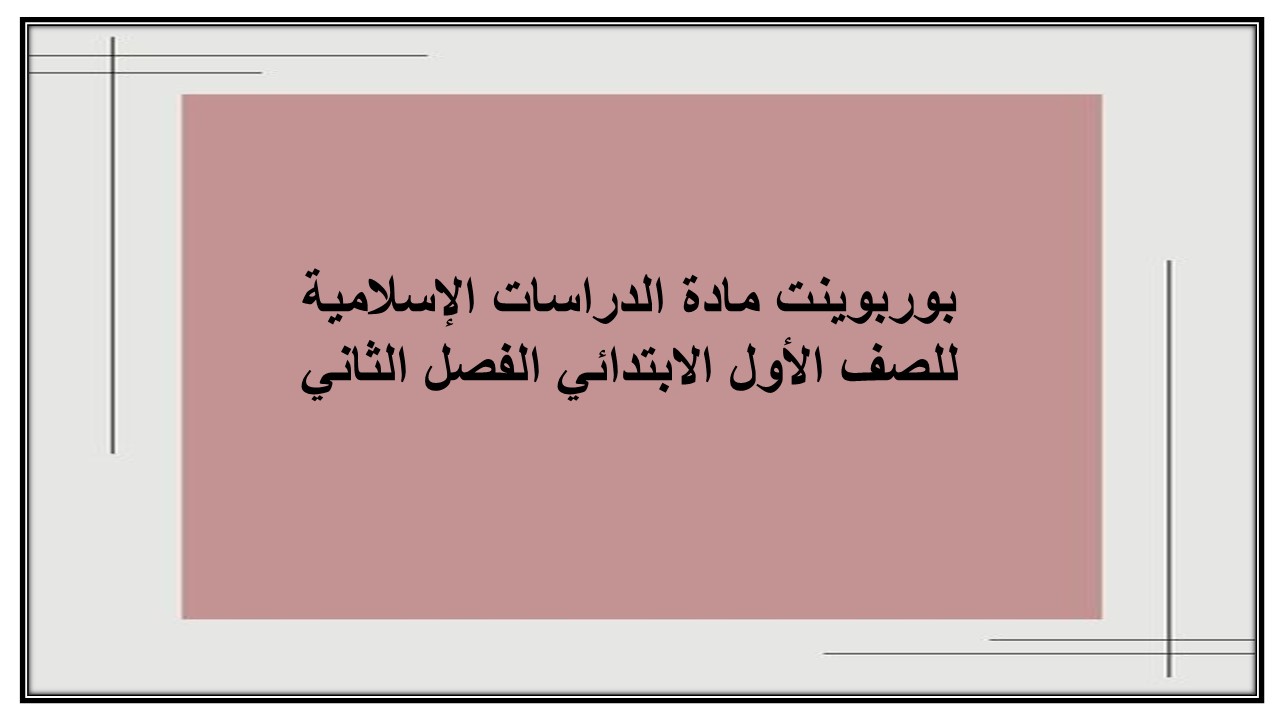 بوربوينت مادة الدراسات الإسلامية للصف الأول الابتدائي الفصل الثاني